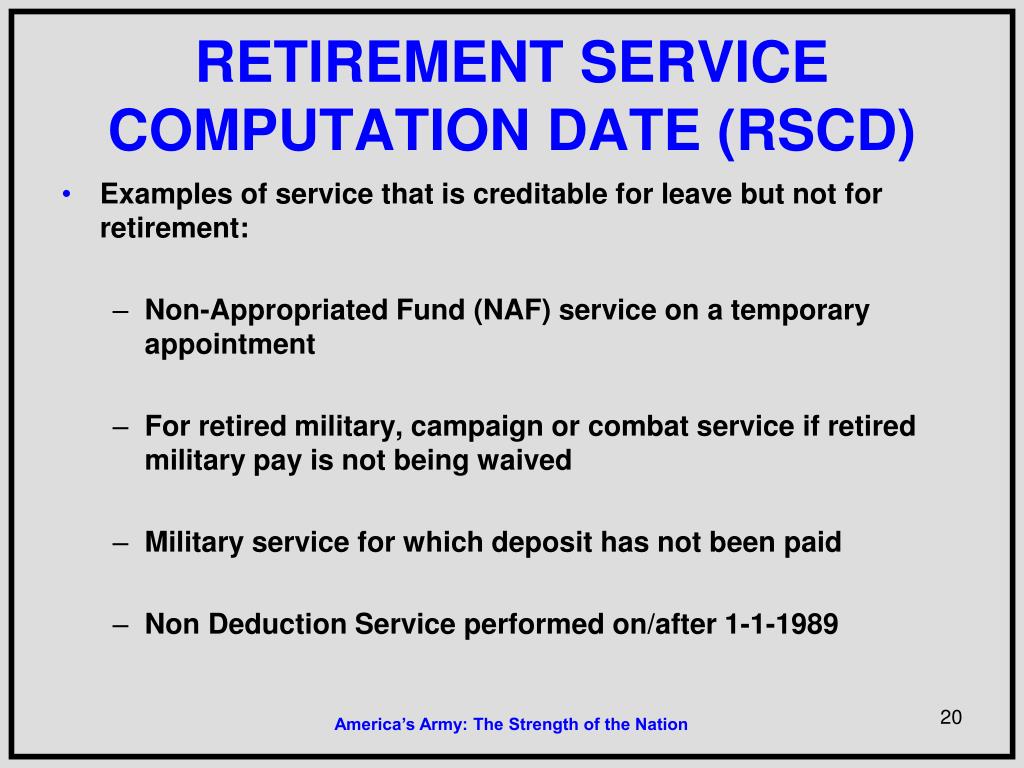 RETIREMENT SERVICE COMPUTATION DATE (RSCD)

• Examples of service that is creditable for leave but not for retirement:

– Non-Appropriated Fund (NAF) service on a temporary appointment

– For retired military, campaign or combat service if retired military pay is not being waived

– Military service for which deposit has not been paid

– Non Deduction Service performed on/after 1-1-1989

America's Army: The Strength of the Nation

20